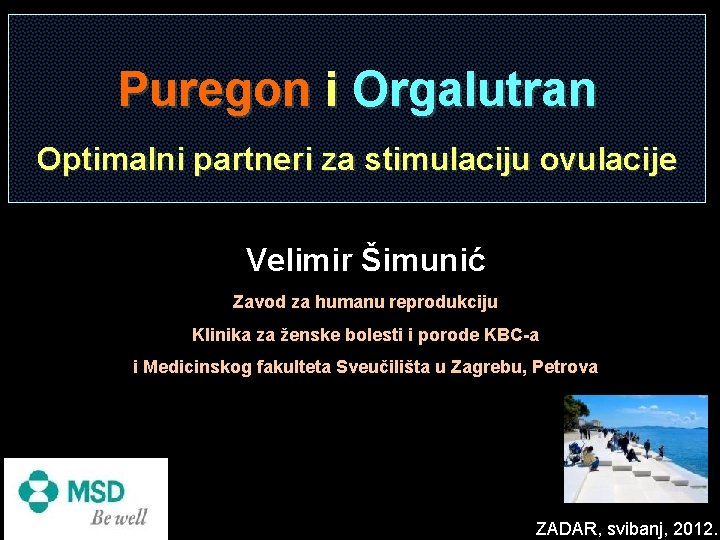 Puregon i Orgalutran

Optimalni partneri za stimulaciju ovulacije

Velimir Šimunić

Zavod za humanu reprodukciju

Klinika za ženske bolesti i porode KBC-a

i Medicinskog fakulteta Sveučilišta u Zagrebu, Petrova

MSD
Be well

ZADAR, svibanj, 2012.